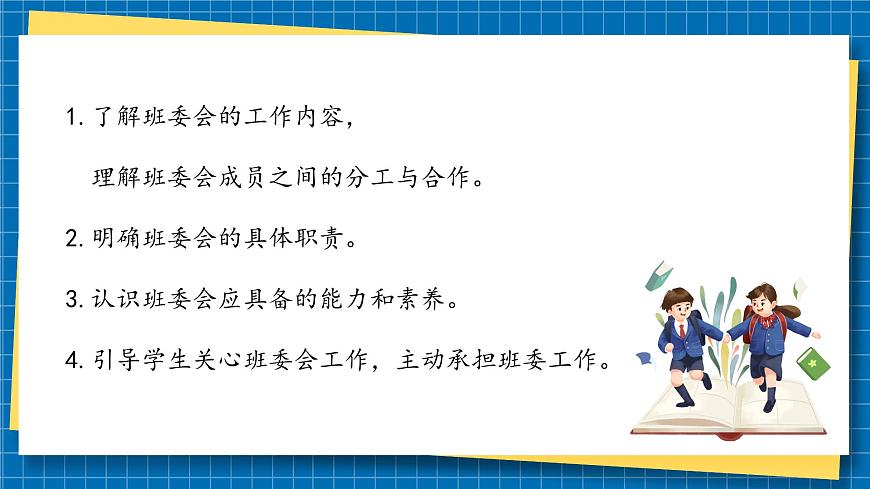 1. 了解班委会的工作内容，

理解班委会成员之间的分工与合作。

2. 明确班委会的具体职责。

3. 认识班委会应具备的能力和素养。

4. 引导学生关心班委会工作，主动承担班委工作。